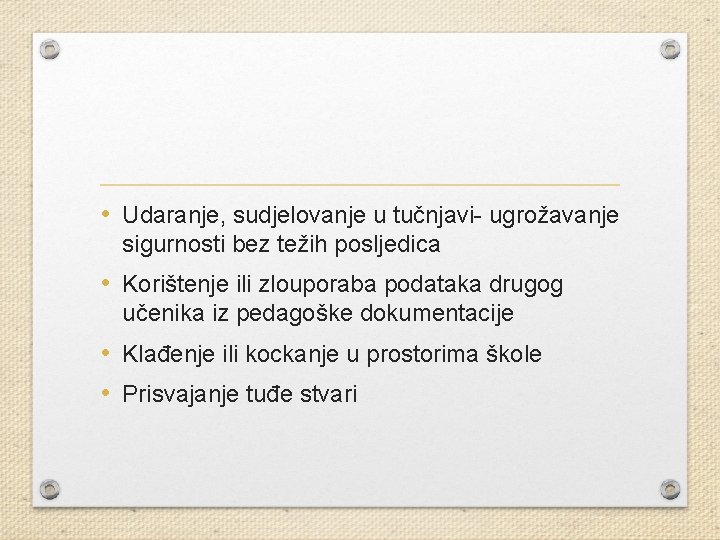 • Udaranje, sudjelovanje u tučnjavi- ugrožavanje sigurnosti bez težih posljedica
• Korištenje ili zlouporaba podataka drugog učenika iz pedagoške dokumentacije
• Klađenje ili kockanje u prostorima škole
• Prisvajanje tuđe stvari